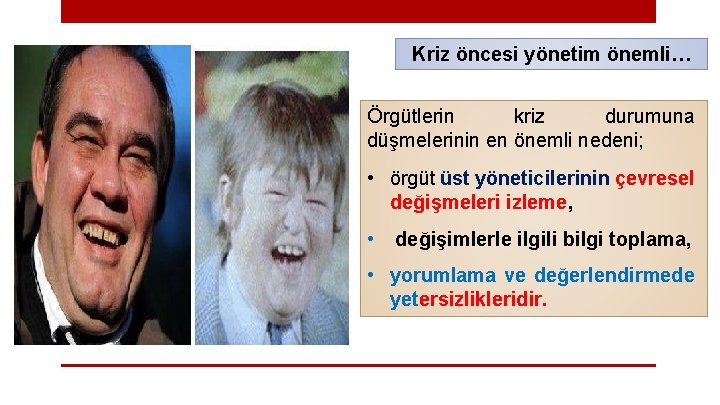 Kriz öncesi yönetim önemli…

Örgütlerin kriz durumuna düşmelerinin en önemli nedeni;

• örgüt üst yöneticilerinin çevresel değişmeleri izleme,

• değişimlerle ilgili bilgi toplama,

• yorumlama ve değerlendirmede yetersizlikleridir.